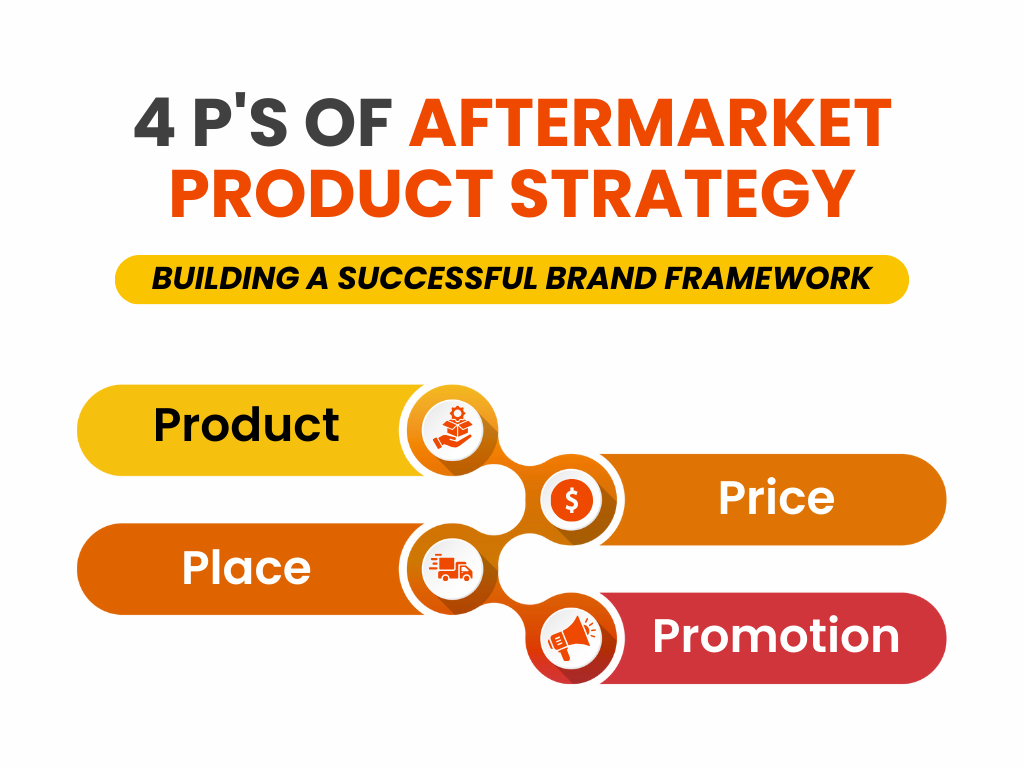 4 P'S OF AFTERMARKET PRODUCT STRATEGY

BUILDING A SUCCESSFUL BRAND FRAMEWORK

Product

Price

Place

Promotion